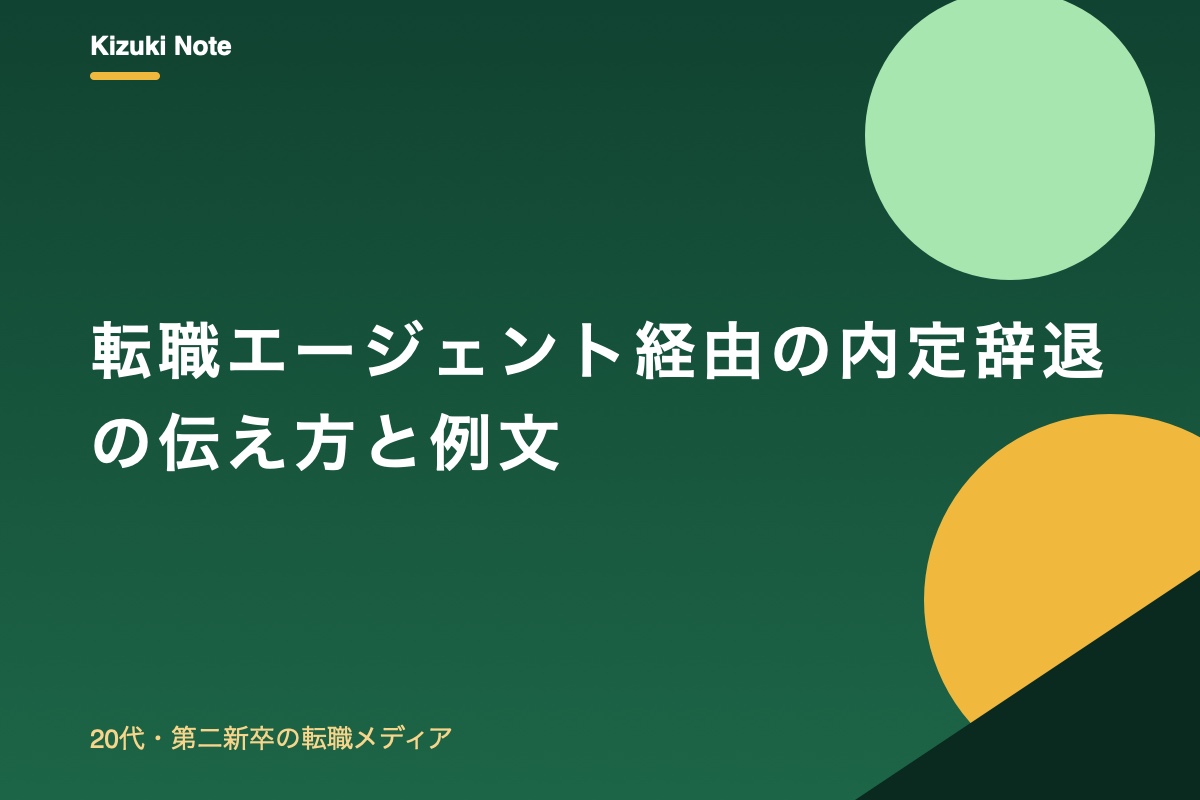 Kizuki Note

転職エージェント経由の内定辞退の伝え方と例文

20代・第二新卒の転職メディア